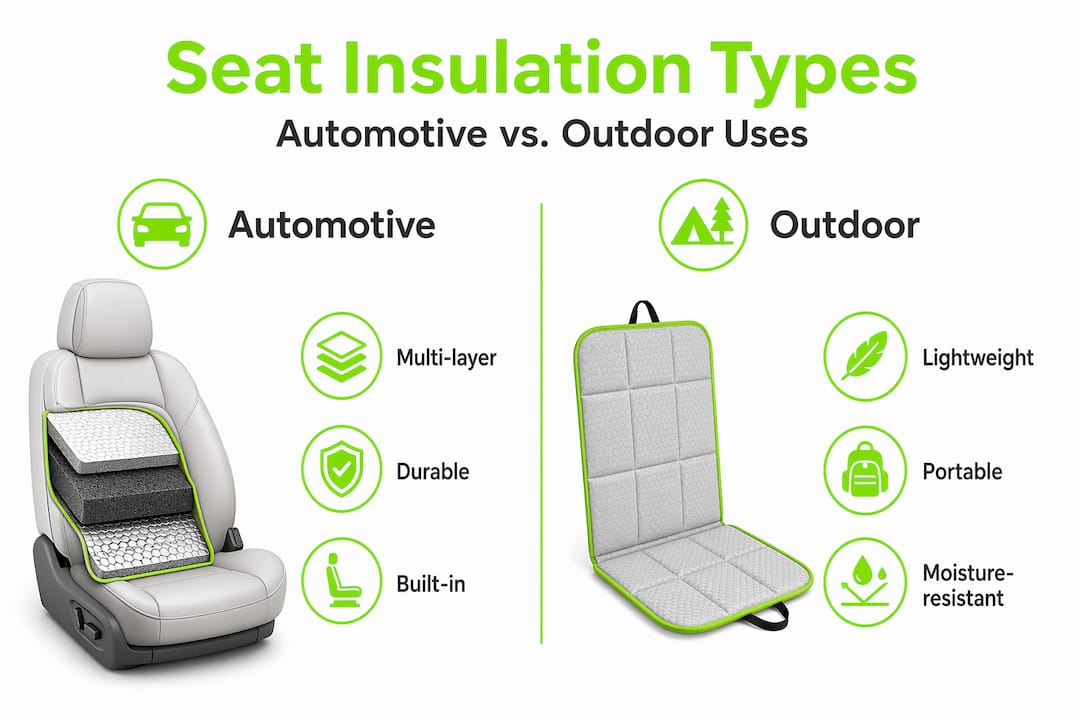 Seat Insulation Types

Automotive vs. Outdoor Uses

Automotive

Multi-layer

Durable

Built-in

Outdoor

Lightweight

Portable

Moisture-resistant